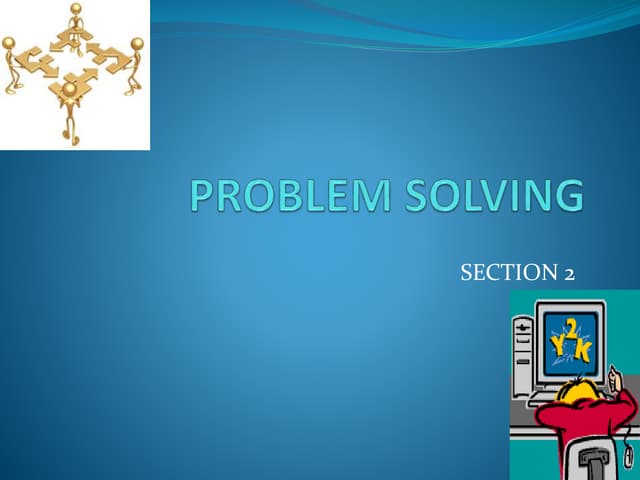 PROBLEM SOLVING

SECTION 2

Y2K